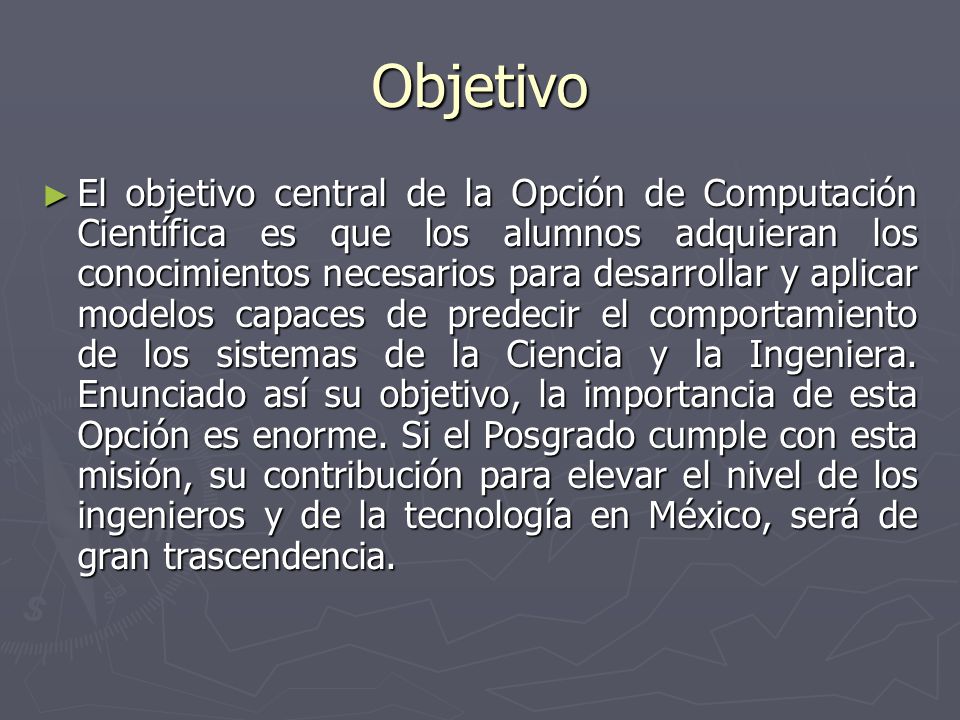 Objetivo

► El objetivo central de la Opción de Computación Científica es que los alumnos adquieran los conocimientos necesarios para desarrollar y aplicar modelos capaces de predecir el comportamiento de los sistemas de la Ciencia y la Ingeniera. Enunciado así su objetivo, la importancia de esta Opción es enorme. Si el Posgrado cumple con esta misión, su contribución para elevar el nivel de los ingenieros y de la tecnología en México, será de gran trascendencia.